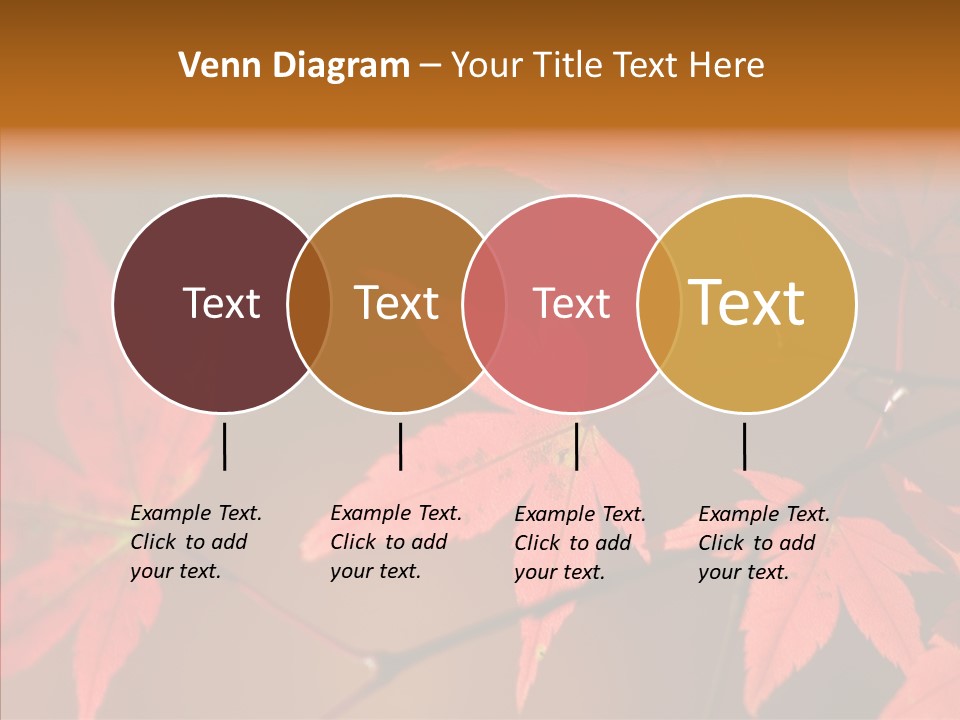 Venn Diagram – Your Title Text Here

Text

Text

Text

Text

Example Text. Click to add your text.

Example Text. Click to add your text.

Example Text. Click to add your text.

Example Text. Click to add your text.